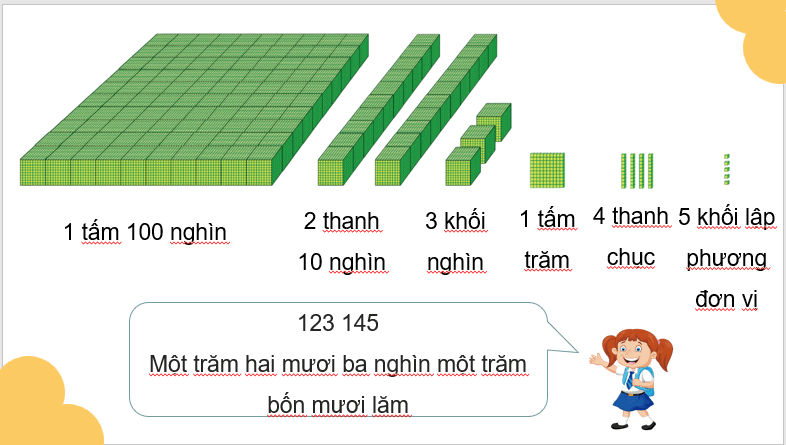 1 tấm 100 nghìn

2 thanh 10 nghìn

3 khối nghìn

1 tấm trăm

4 thanh chục

5 khối lập phương đơn vị

123 145

Một trăm hai mươi ba nghìn một trăm bốn mươi lăm